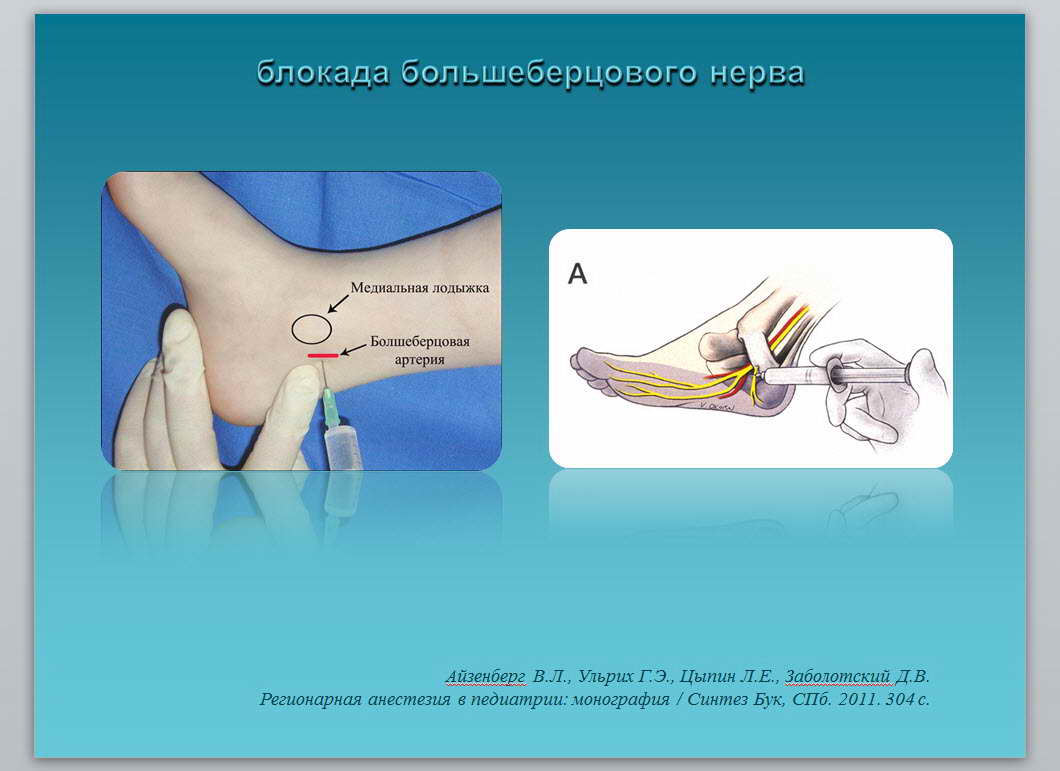 блокада большеберцового нерва

Медиальная лодыжка

Болшеберцовая артерия

A

Айзенберг В.Л., Ульрих Г.Э., Цыпин Л.Е., Заболотский Д.В.
Регионарная анестезия в педиатрии: монография / Синтез Бук, СПб. 2011. 304 с.